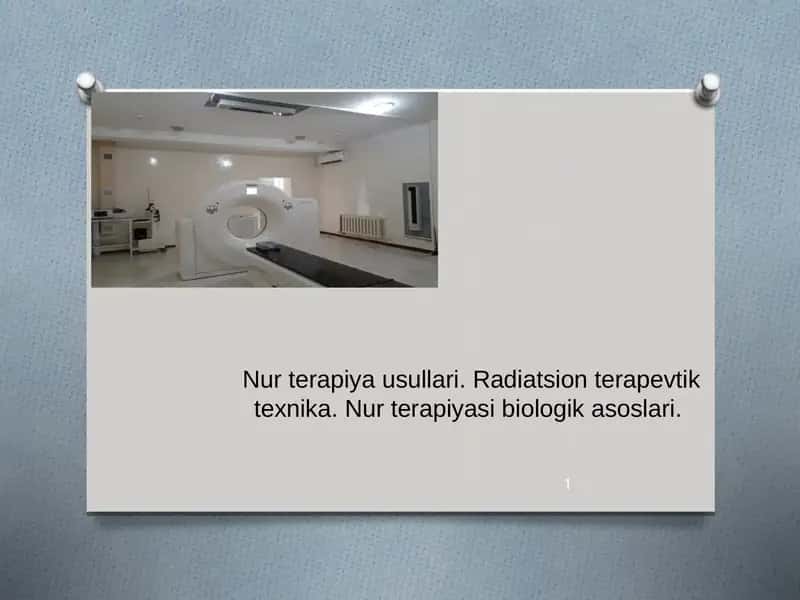 Nur terapiya usullari. Radiatsion terapevtik texnika. Nur terapiyasi biologik asoslari.

1